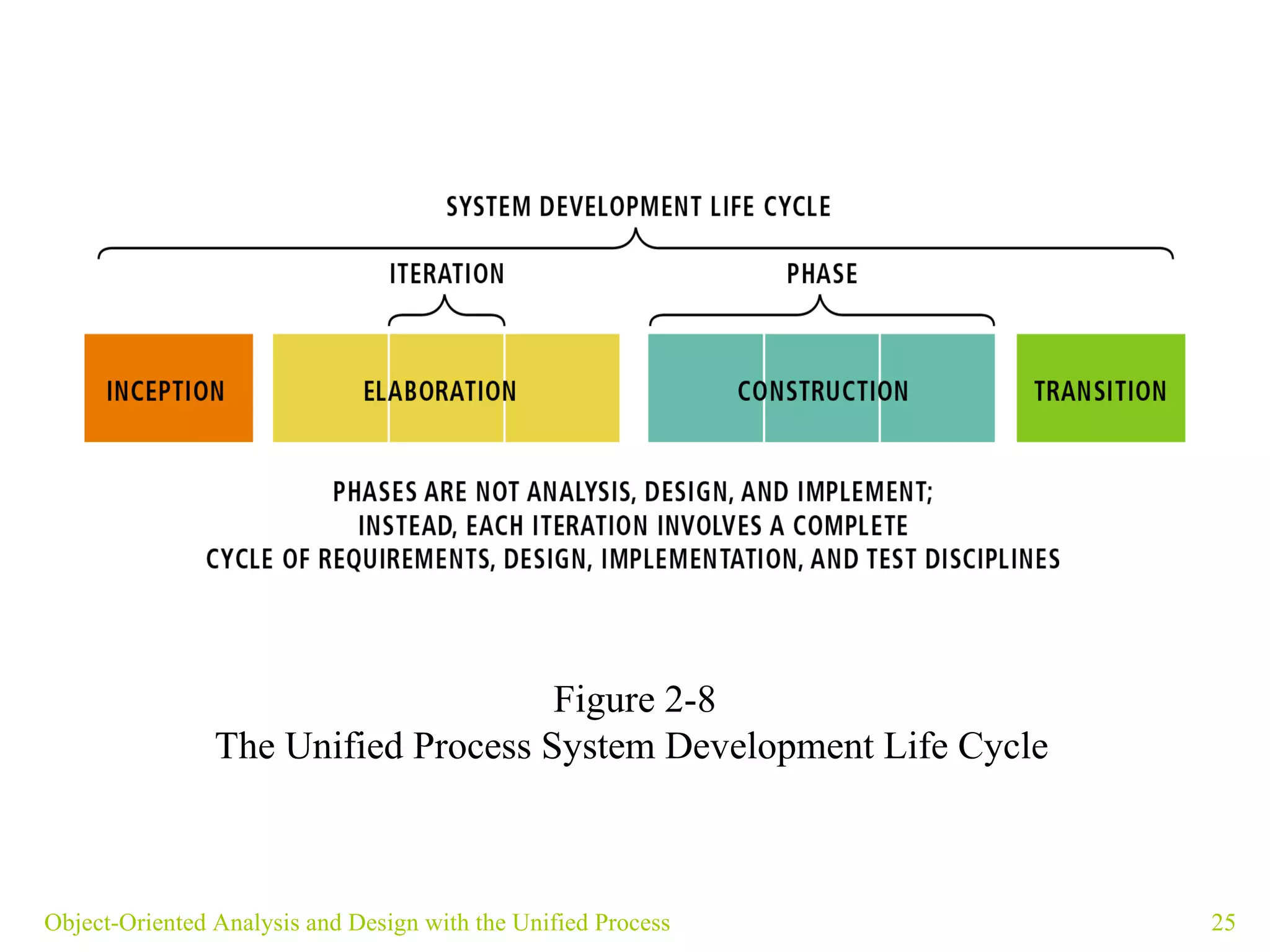 SYSTEM DEVELOPMENT LIFE CYCLE

ITERATION

PHASE

INCEPTION

ELABORATION

CONSTRUCTION

TRANSITION

PHASES ARE NOT ANALYSIS, DESIGN, AND IMPLEMENT; INSTEAD, EACH ITERATION INVOLVES A COMPLETE CYCLE OF REQUIREMENTS, DESIGN, IMPLEMENTATION, AND TEST DISCIPLINES

Figure 2-8
The Unified Process System Development Life Cycle

Object-Oriented Analysis and Design with the Unified Process

25